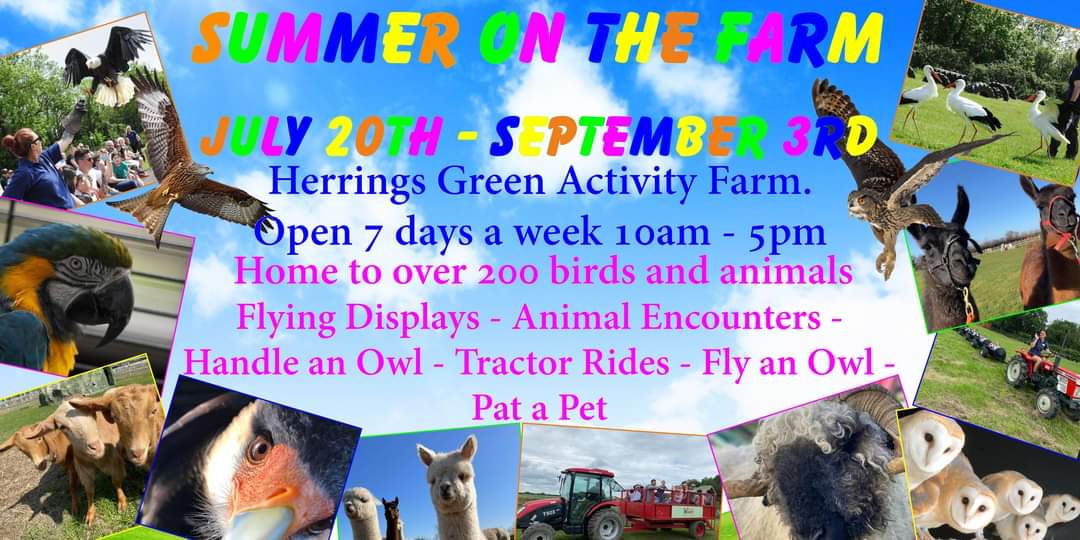 SUMMER ON THE FARM

JULY 20TH - SEPTEMBER 3RD

Herrings Green Activity Farm.

Open 7 days a week 10am - 5pm

Home to over 200 birds and animals

Flying Displays - Animal Encounters - Handle an Owl - Tractor Rides - Fly an Owl - Pat a Pet